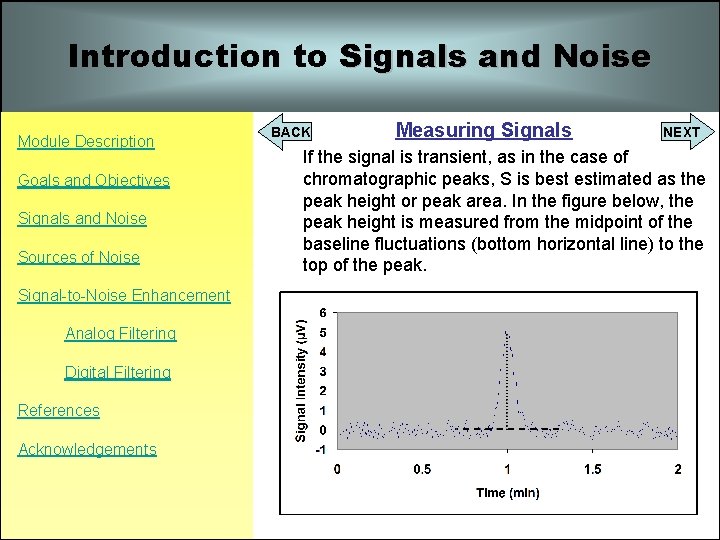 Introduction to Signals and Noise

Module Description

Goals and Objectives

Signals and Noise

Sources of Noise

Signal-to-Noise Enhancement

Analog Filtering

Digital Filtering

References

Acknowledgements

BACK

Measuring Signals

NEXT

If the signal is transient, as in the case of chromatographic peaks, S is best estimated as the peak height or peak area. In the figure below, the peak height is measured from the midpoint of the baseline fluctuations (bottom horizontal line) to the top of the peak.

Signal Intensity (µV)

6
5
4
3
2
1
0
-1

0
0.5
1
1.5
2

Time (min)